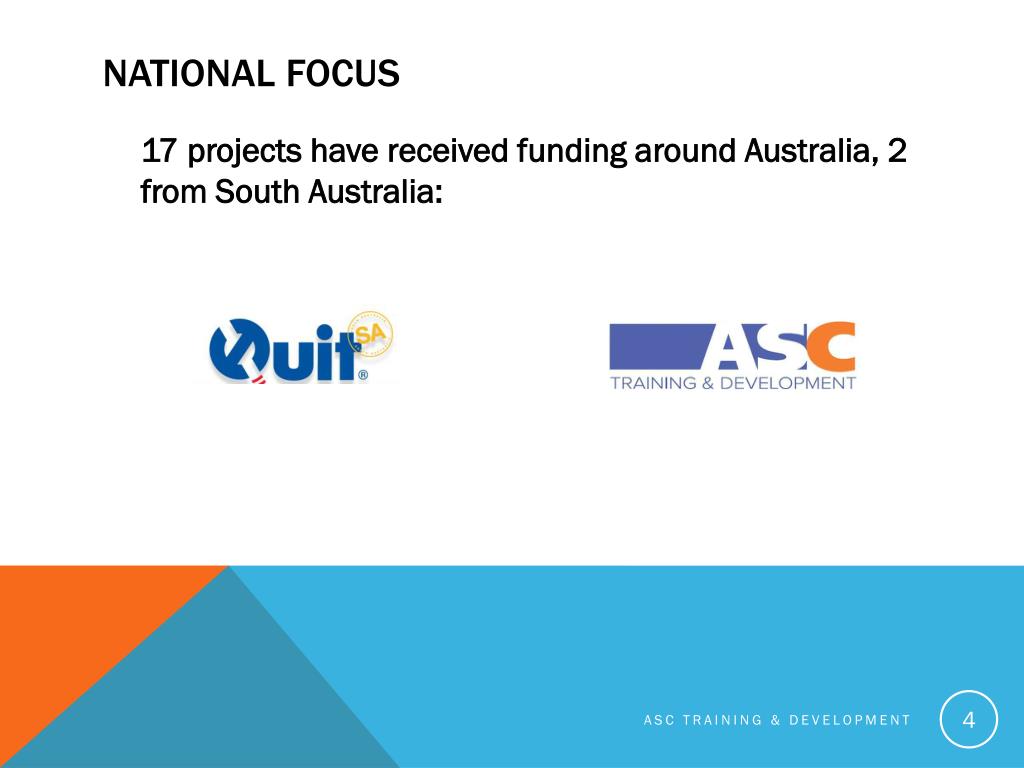 NATIONAL FOCUS

17 projects have received funding around Australia, 2 from South Australia:

Quit SA ®

ASC
TRAINING & DEVELOPMENT

ASC TRAINING & DEVELOPMENT

4